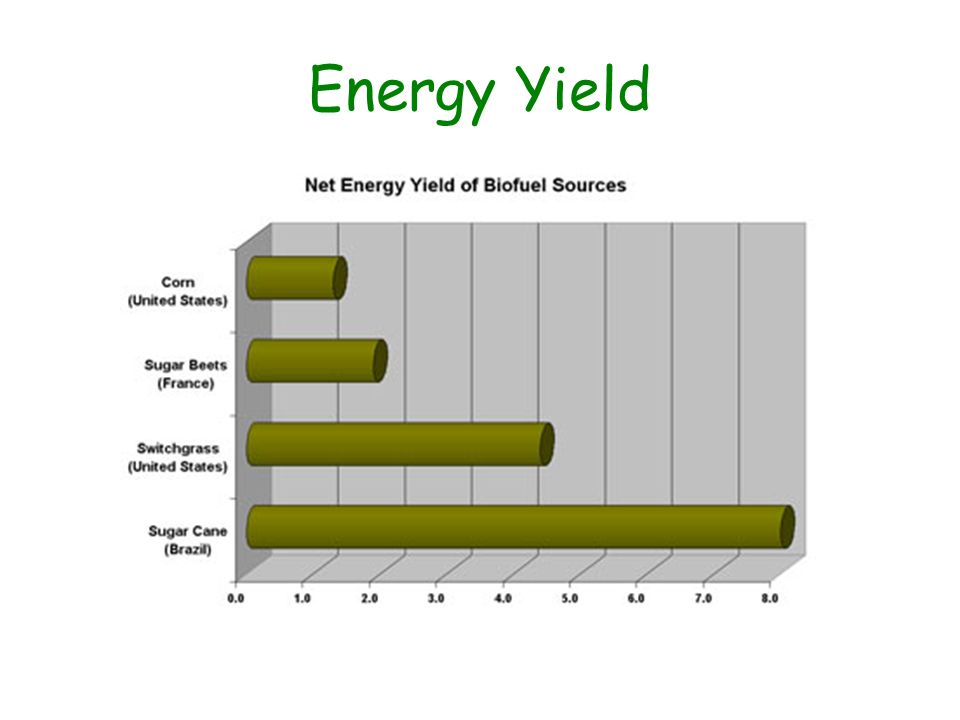 Energy Yield

Net Energy Yield of Biofuel Sources

Corn
(United States)

Sugar Beets
(France)

Switchgrass
(United States)

Sugar Cane
(Brazil)

0.0 1.0 2.0 3.0 4.0 5.0 6.0 7.0 8.0